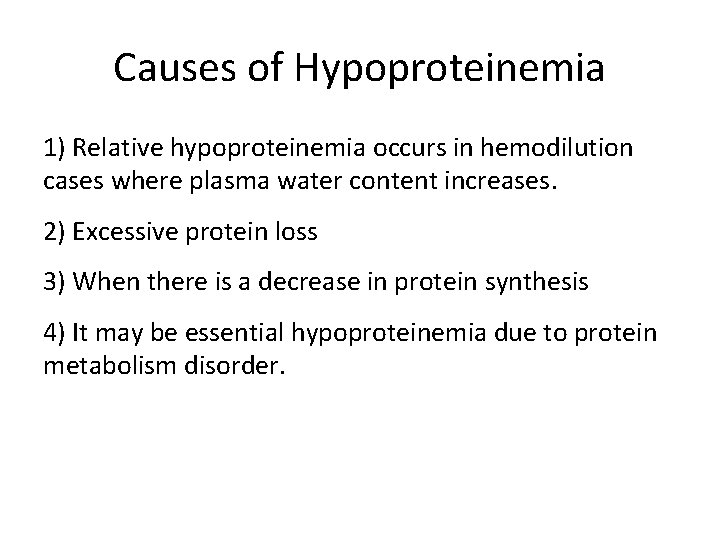 Causes of Hypoproteinemia

1) Relative hypoproteinemia occurs in hemodilution cases where plasma water content increases.

2) Excessive protein loss

3) When there is a decrease in protein synthesis

4) It may be essential hypoproteinemia due to protein metabolism disorder.